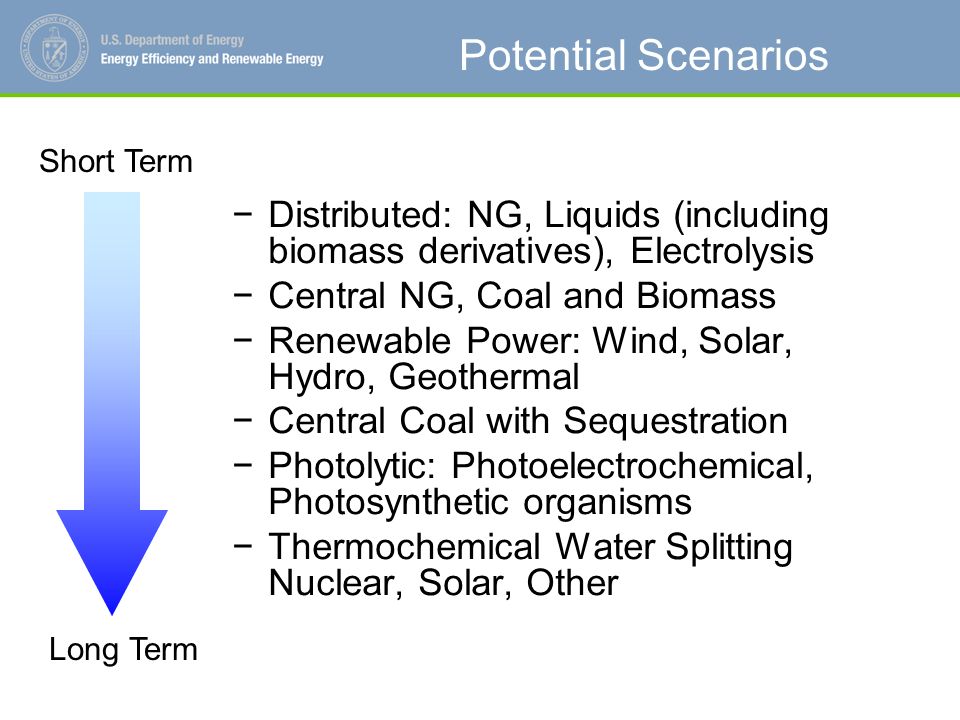 U.S. Department of Energy
Energy Efficiency and Renewable Energy

Potential Scenarios

Short Term

− Distributed: NG, Liquids (including biomass derivatives), Electrolysis
− Central NG, Coal and Biomass
− Renewable Power: Wind, Solar, Hydro, Geothermal
− Central Coal with Sequestration
− Photolytic: Photoelectrochemical, Photosynthetic organisms
− Thermochemical Water Splitting Nuclear, Solar, Other

Long Term